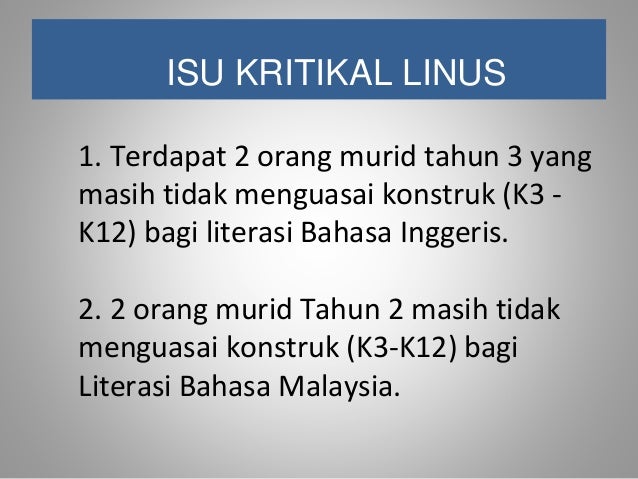 ISU KRITIKAL LINUS

1. Terdapat 2 orang murid tahun 3 yang masih tidak menguasai konstruk (K3 - K12) bagi literasi Bahasa Inggeris.

2. 2 orang murid Tahun 2 masih tidak menguasai konstruk (K3-K12) bagi Literasi Bahasa Malaysia.